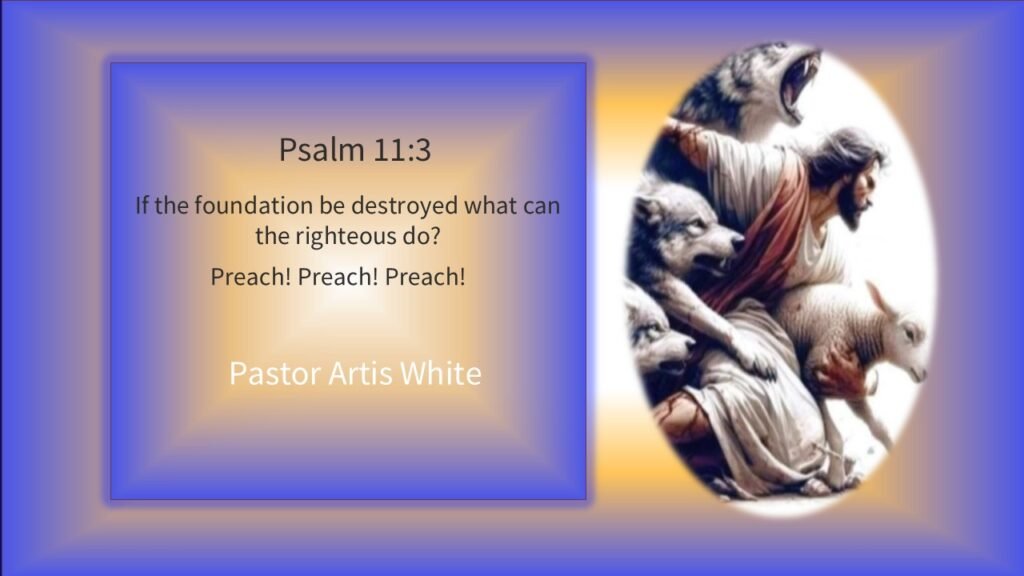 Psalm 11:3

If the foundation be destroyed what can the righteous do?

Preach! Preach! Preach!

Pastor Artis White